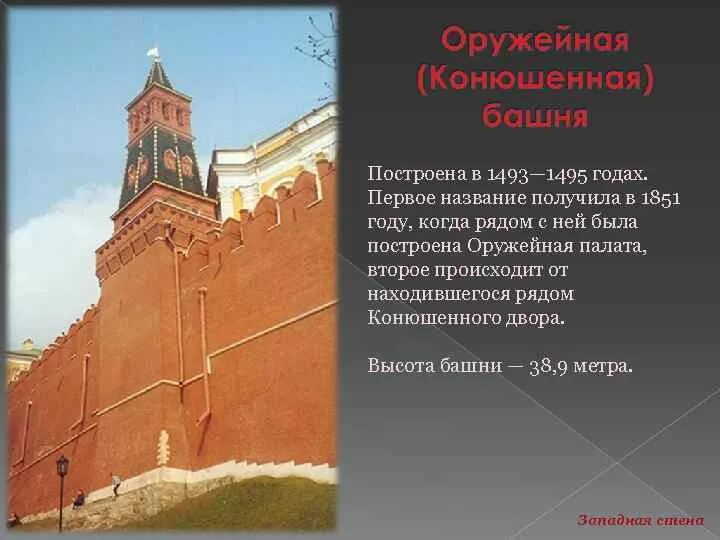 Оружейная (Конюшенная) башня

Построена в 1493—1495 годах. Первое название получила в 1851 году, когда рядом с ней была построена Оружейная палата, второе происходит от находившегося рядом Конюшенного двора.

Высота башни — 38,9 метра.

Западная стена